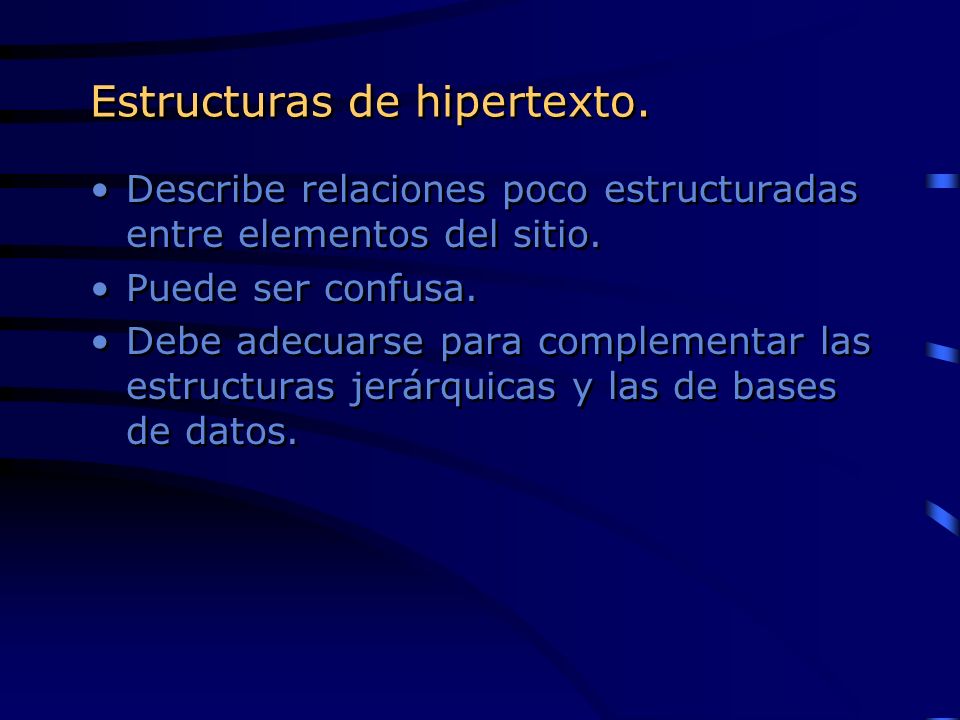 Estructuras de hipertexto.

• Describe relaciones poco estructuradas entre elementos del sitio.
• Puede ser confusa.
• Debe adecuarse para complementar las estructuras jerárquicas y las de bases de datos.